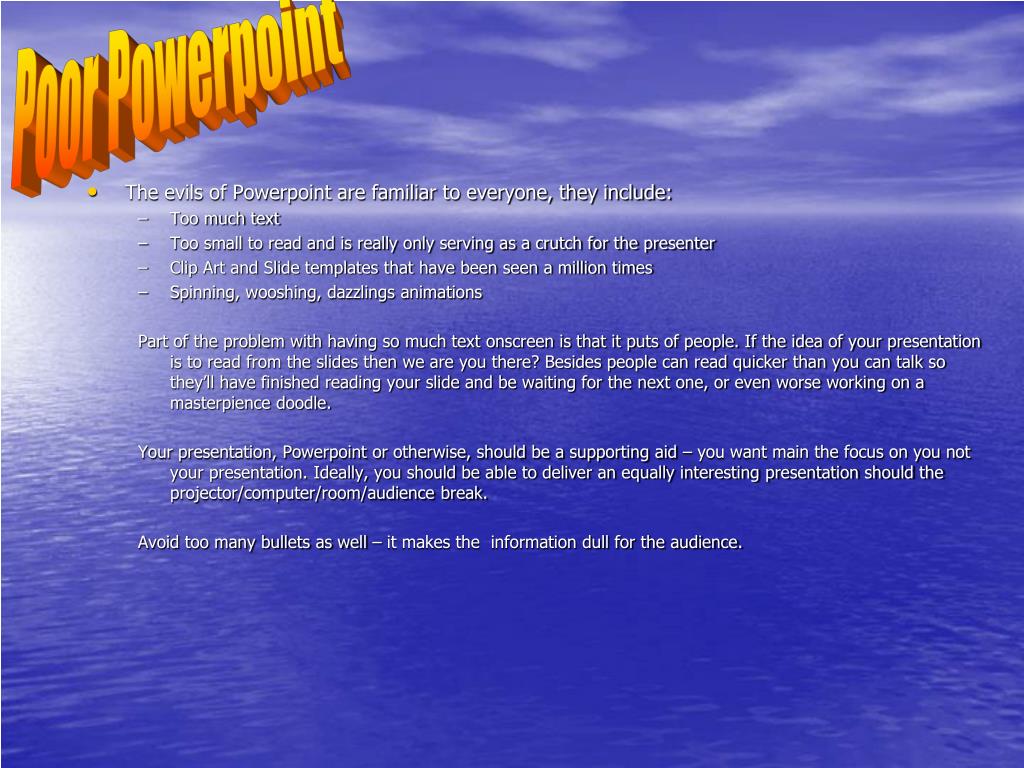 Poor Powerpoint

• The evils of Powerpoint are familiar to everyone, they include:
– Too much text
– Too small to read and is really only serving as a crutch for the presenter
– Clip Art and Slide templates that have been seen a million times
– Spinning, wooshing, dazzlings animations

Part of the problem with having so much text onscreen is that it puts of people. If the idea of your presentation is to read from the slides then we are you there? Besides people can read quicker than you can talk so they'll have finished reading your slide and be waiting for the next one, or even worse working on a masterpience doodle.

Your presentation, Powerpoint or otherwise, should be a supporting aid – you want main the focus on you not your presentation. Ideally, you should be able to deliver an equally interesting presentation should the projector/computer/room/audience break.

Avoid too many bullets as well – it makes the information dull for the audience.